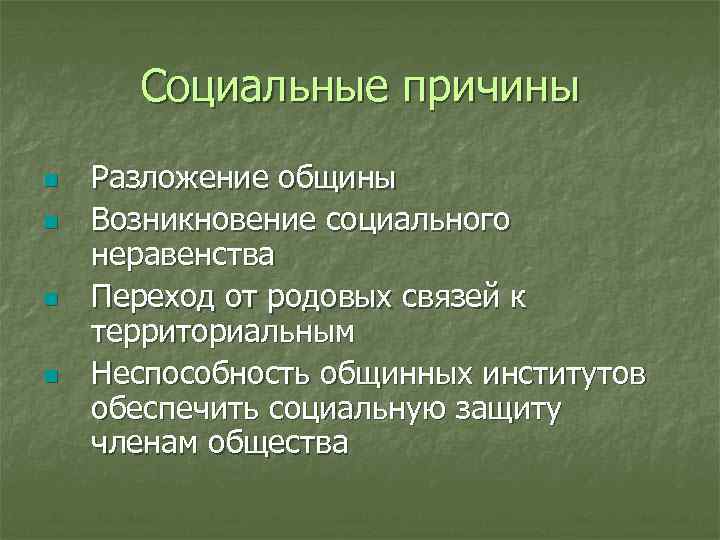 Социальные причины

- Разложение общины
- Возникновение социального неравенства
- Переход от родовых связей к территориальным
- Неспособность общинных институтов обеспечить социальную защиту членам общества